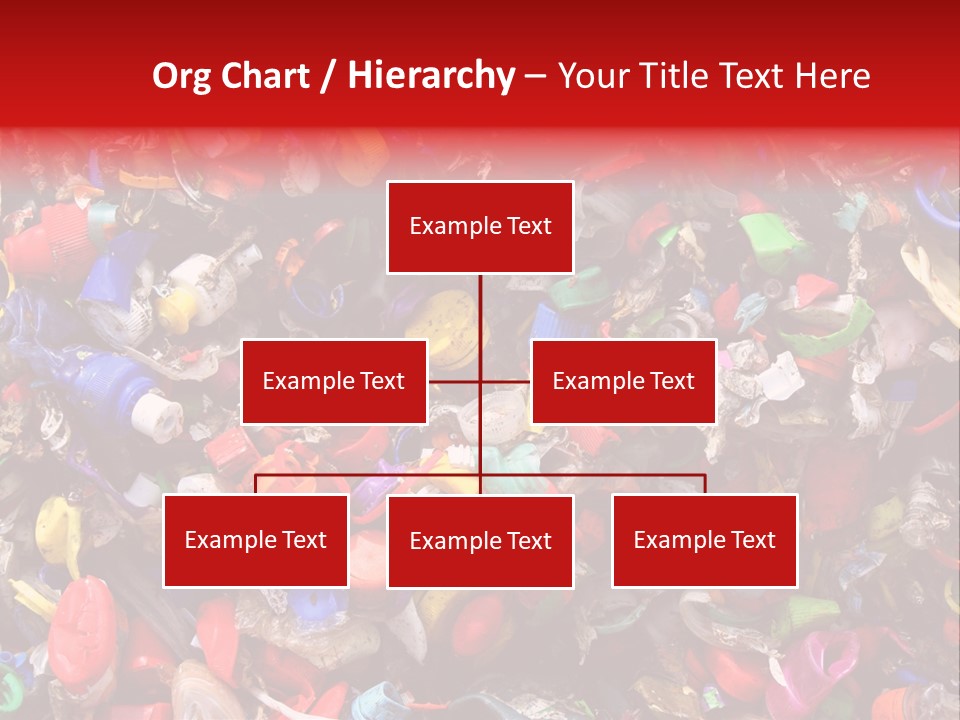 Org Chart / Hierarchy – Your Title Text Here

Example Text

Example Text

Example Text

Example Text

Example Text

Example Text